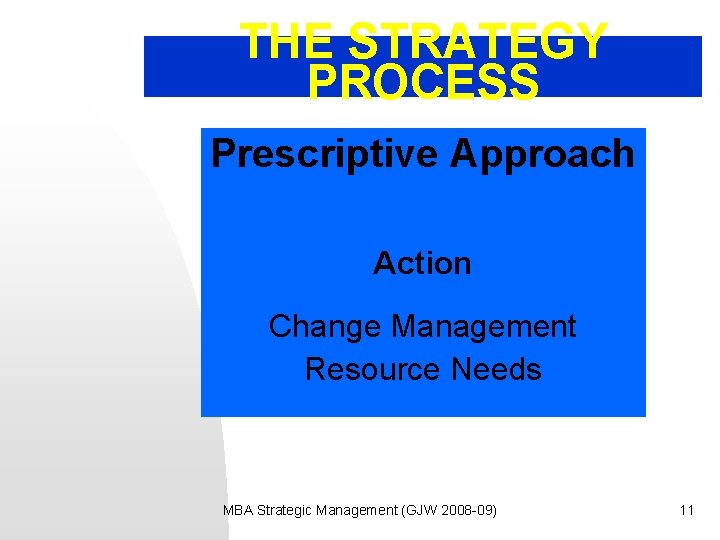 THE STRATEGY PROCESS

Prescriptive Approach

Action

Change Management
Resource Needs

MBA Strategic Management (GJW 2008-09)

11